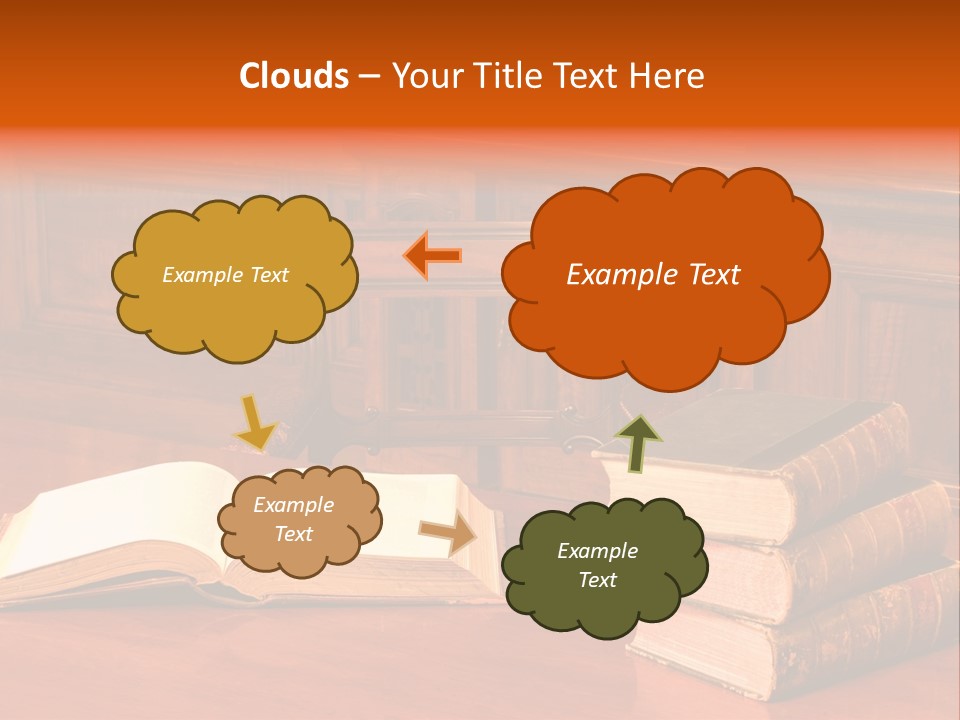 Clouds – Your Title Text Here

Example Text

Example Text

Example Text

Example Text